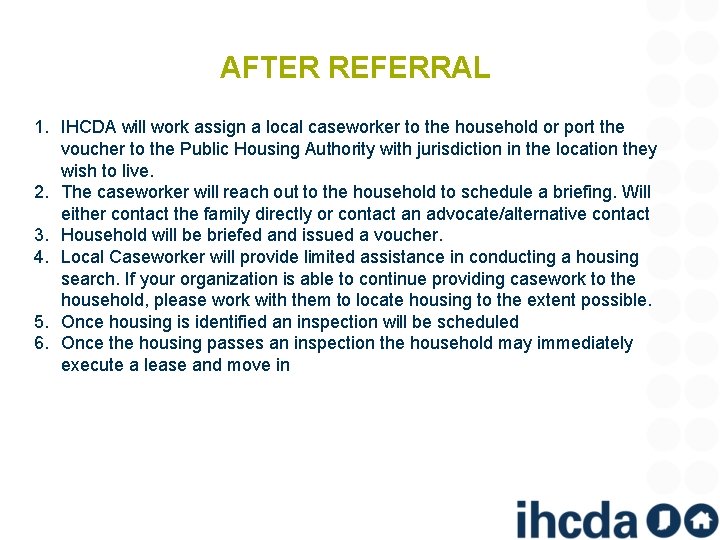 AFTER REFERRAL

1. IHCDA will work assign a local caseworker to the household or port the voucher to the Public Housing Authority with jurisdiction in the location they wish to live.
2. The caseworker will reach out to the household to schedule a briefing. Will either contact the family directly or contact an advocate/alternative contact
3. Household will be briefed and issued a voucher.
4. Local Caseworker will provide limited assistance in conducting a housing search. If your organization is able to continue providing casework to the household, please work with them to locate housing to the extent possible.
5. Once housing is identified an inspection will be scheduled
6. Once the housing passes an inspection the household may immediately execute a lease and move in

ihcda